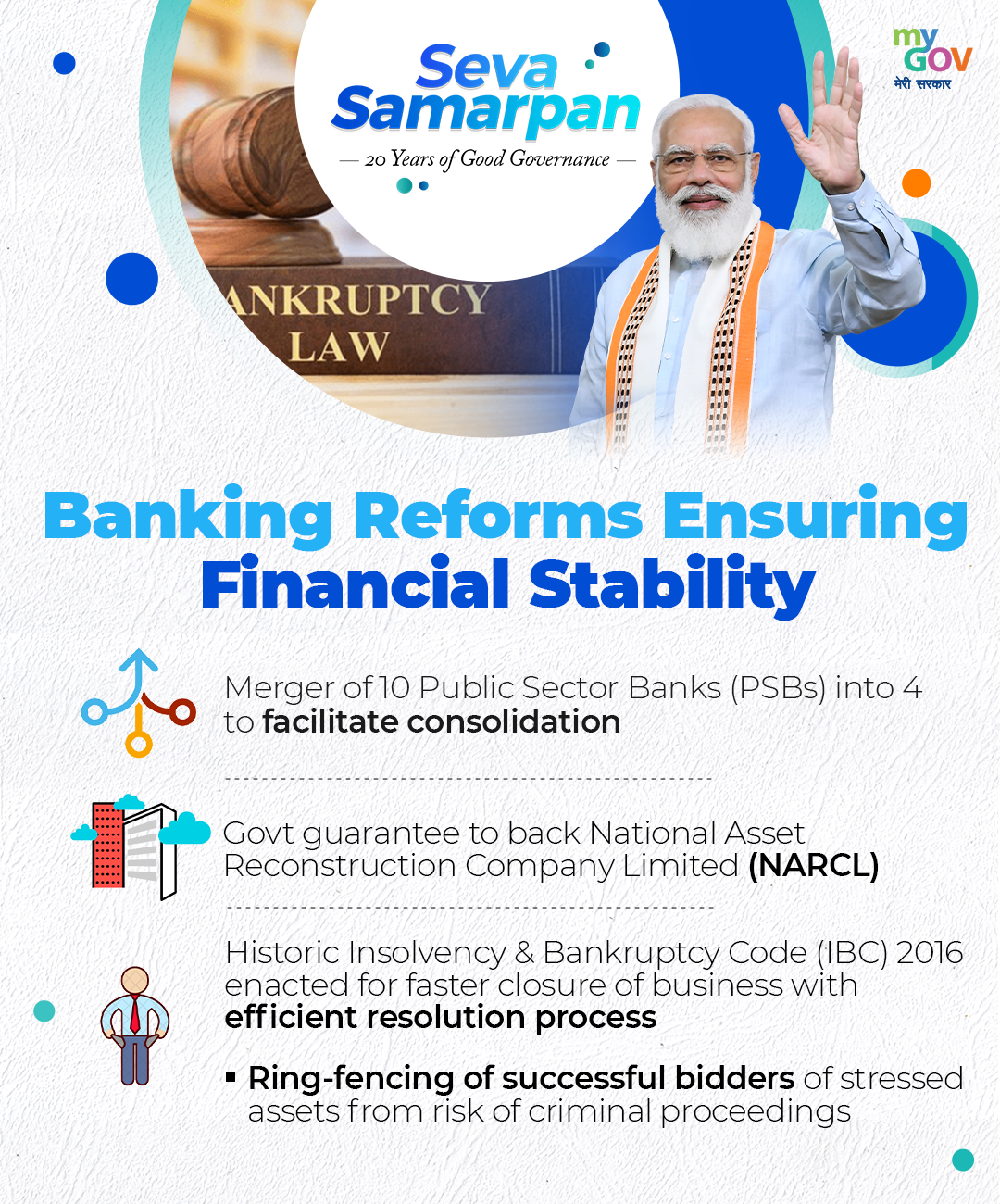 Seva Samarpan
— 20 Years of Good Governance —

my GOV
मेरी सरकार

ANKRUPTCY LAW

Banking Reforms Ensuring Financial Stability

Merger of 10 Public Sector Banks (PSBs) into 4 to facilitate consolidation

Govt guarantee to back National Asset Reconstruction Company Limited (NARCL)

Historic Insolvency & Bankruptcy Code (IBC) 2016 enacted for faster closure of business with efficient resolution process

▪ Ring-fencing of successful bidders of stressed assets from risk of criminal proceedings